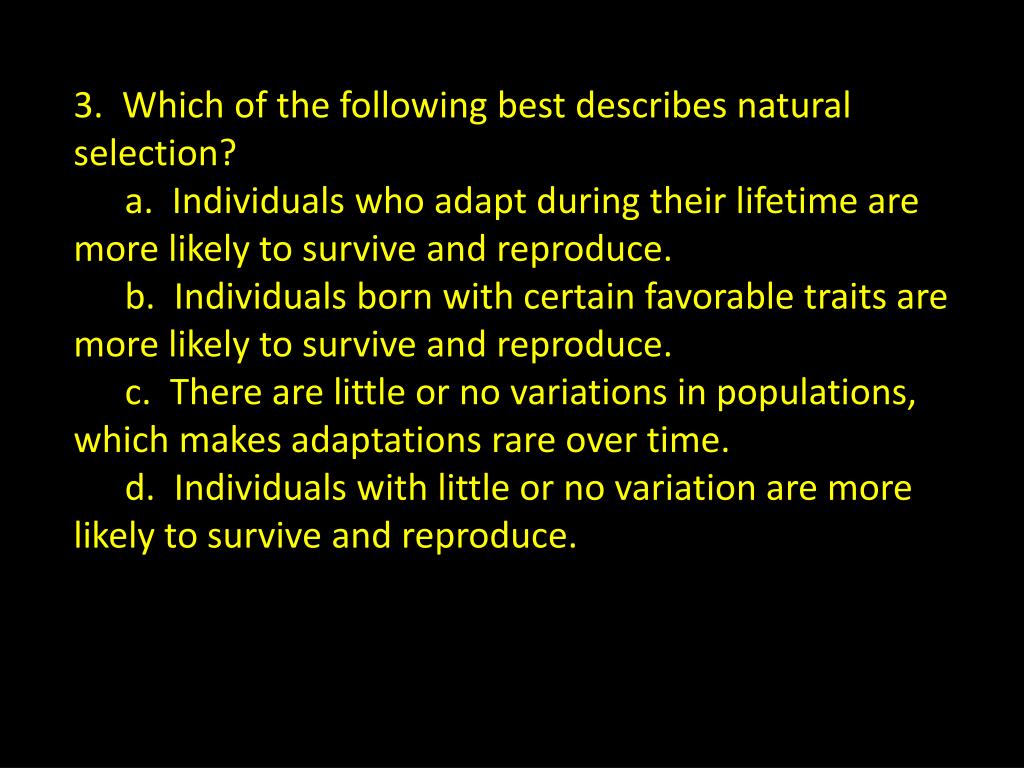 3. Which of the following best describes natural selection?

a. Individuals who adapt during their lifetime are more likely to survive and reproduce.

b. Individuals born with certain favorable traits are more likely to survive and reproduce.

c. There are little or no variations in populations, which makes adaptations rare over time.

d. Individuals with little or no variation are more likely to survive and reproduce.